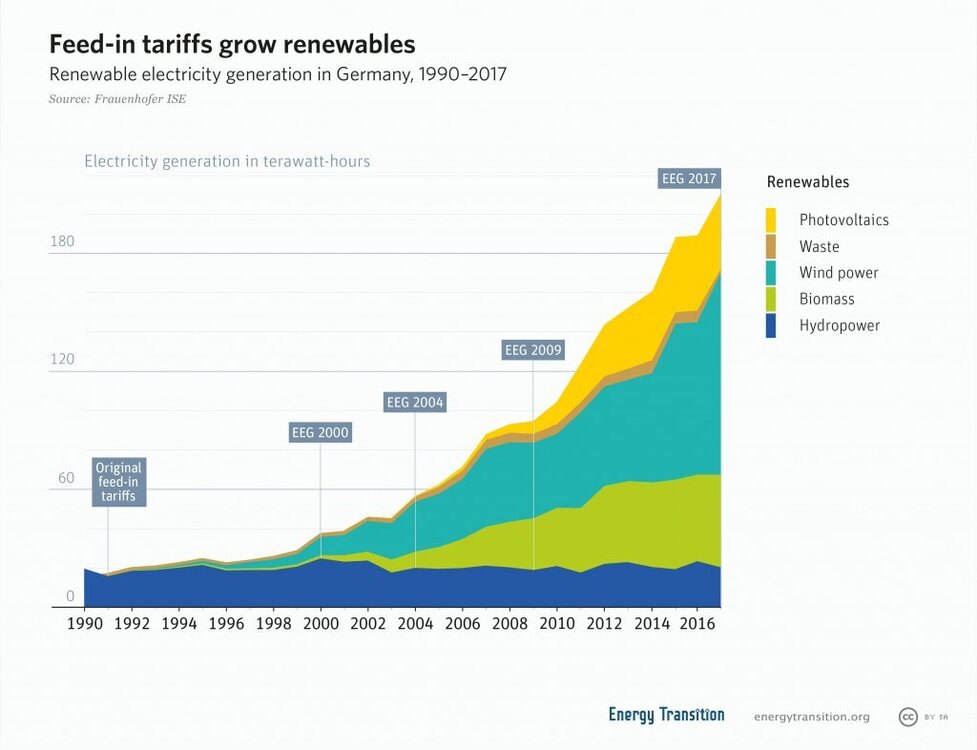 Feed-in tariffs grow renewables
Renewable electricity generation in Germany, 1990–2017
Source: Frauenhofer ISE

Electricity generation in terawatt-hours

180
120
60
0

Original feed-in tariffs
EEG 2000
EEG 2004
EEG 2009
EEG 2017

1990 1992 1994 1996 1998 2000 2002 2004 2006 2008 2010 2012 2014 2016

Renewables
Photovoltaics
Waste
Wind power
Biomass
Hydropower

Energy Transition
energytransition.org
cc BY SA